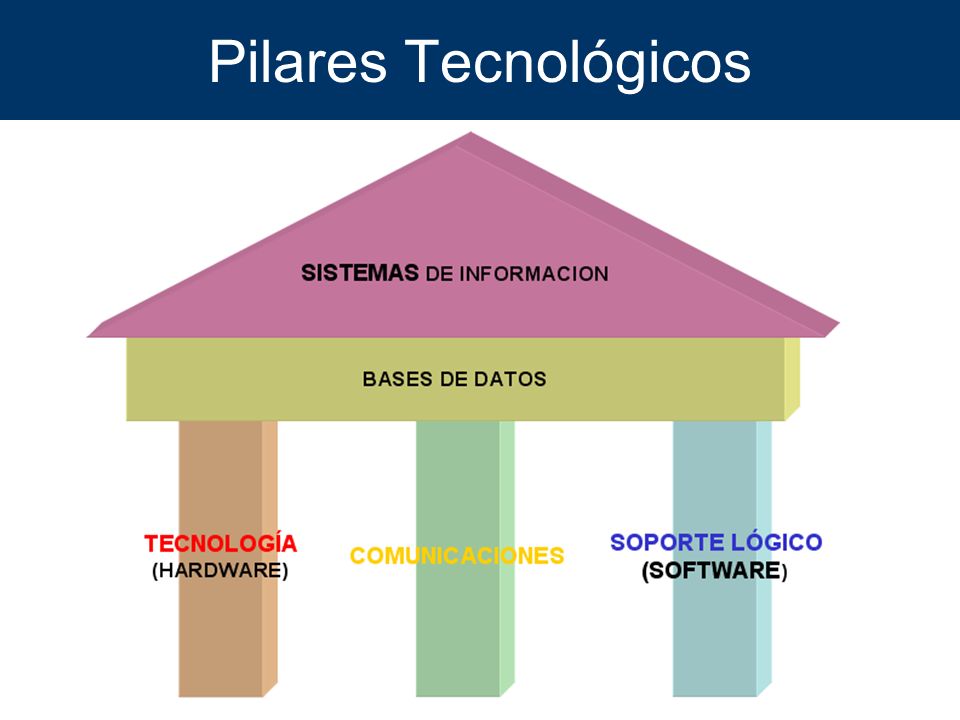 Pilares Tecnológicos

SISTEMAS DE INFORMACION

BASES DE DATOS

TECNOLOGÍA
(HARDWARE)

COMUNICACIONES

SOPORTE LÓGICO
(SOFTWARE)